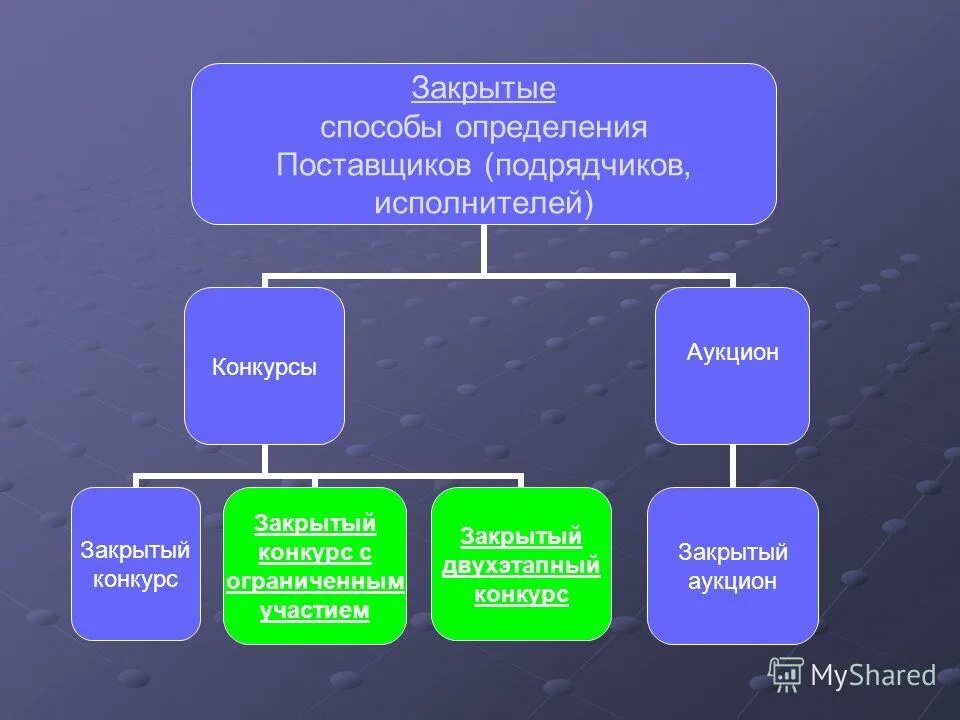 Закрытые способы определения Поставщиков (подрядчиков, исполнителей)

Конкурсы

Аукцион

Закрытый конкурс

Закрытый конкурс с ограниченным участием

Закрытый двухэтапный конкурс

Закрытый аукцион

MyShared